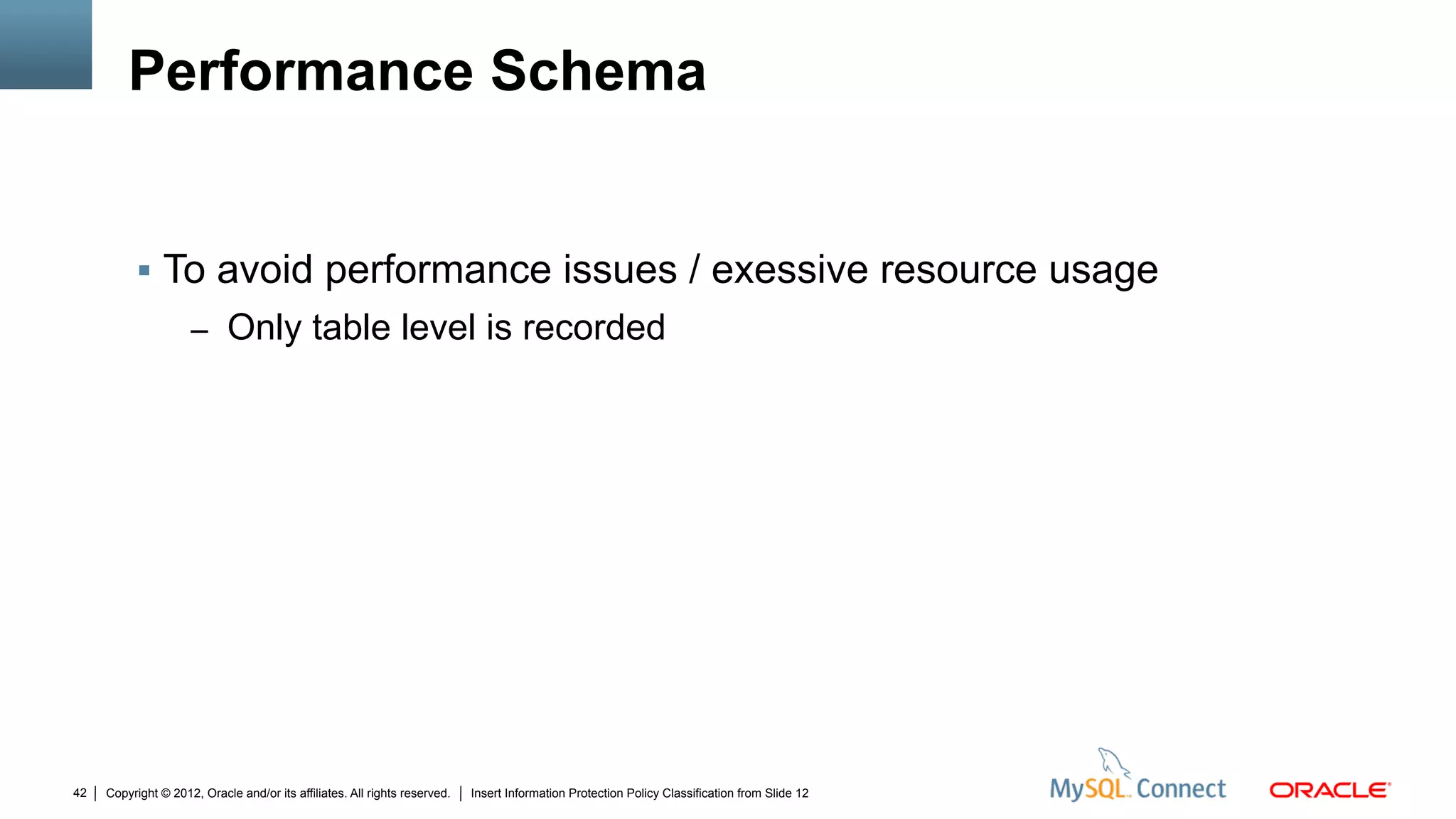 Performance Schema

▪ To avoid performance issues / exessive resource usage
– Only table level is recorded

42 | Copyright © 2012, Oracle and/or its affiliates. All rights reserved. | Insert Information Protection Policy Classification from Slide 12

MySQL Connect ORACLE